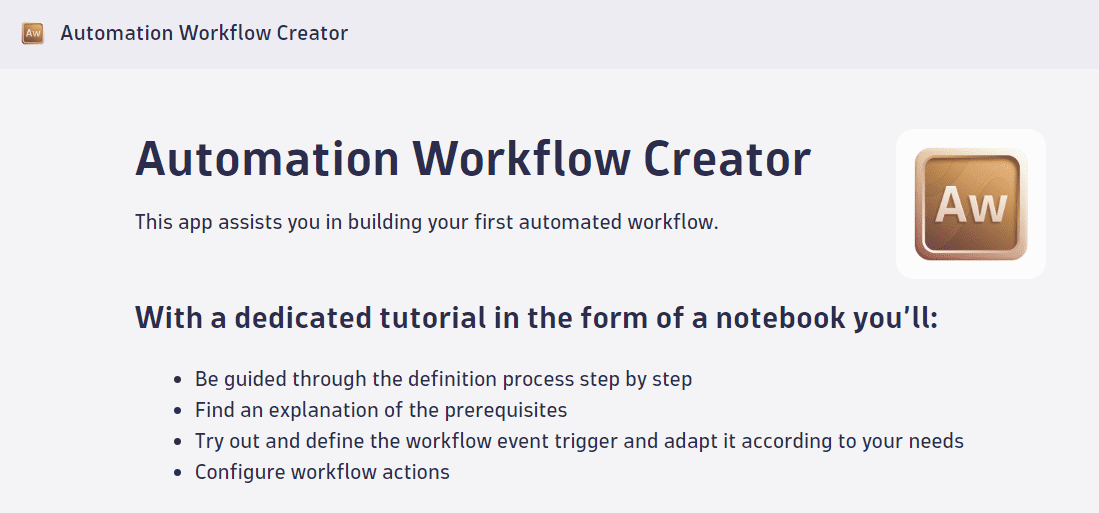 Aw Automation Workflow Creator

Automation Workflow Creator

This app assists you in building your first automated workflow.

Aw

With a dedicated tutorial in the form of a notebook you'll:

- Be guided through the definition process step by step
- Find an explanation of the prerequisites
- Try out and define the workflow event trigger and adapt it according to your needs
- Configure workflow actions